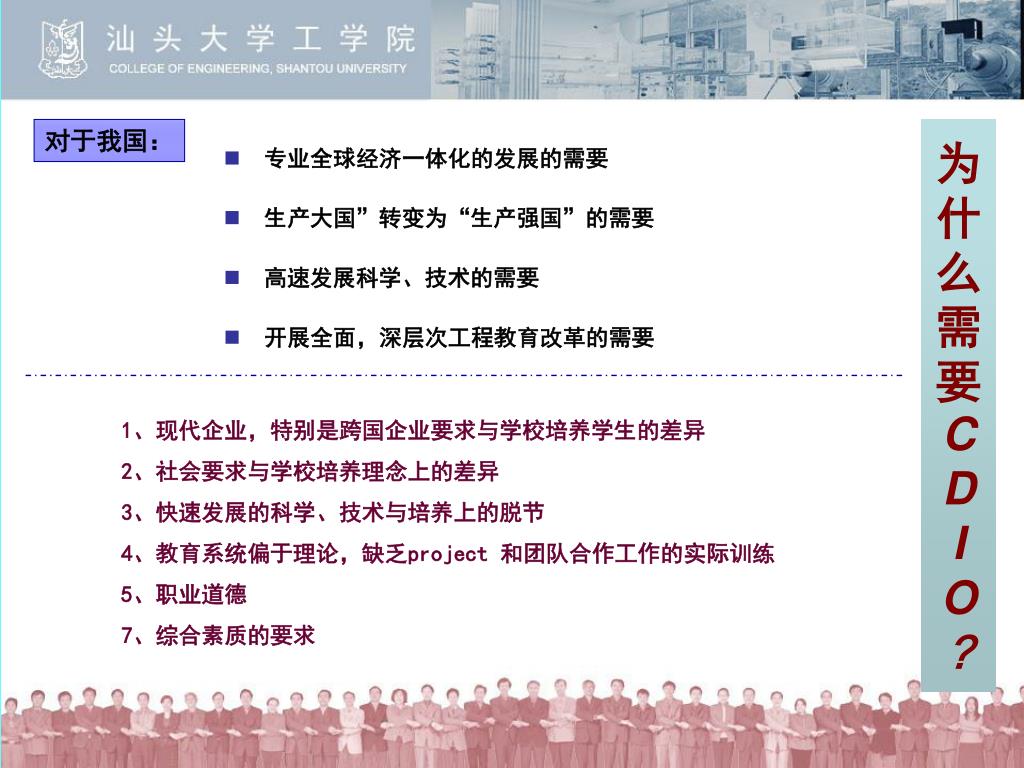 汕头大学工学院
COLLEGE OF ENGINEERING, SHANTOU UNIVERSITY

对于我国：

专业全球经济一体化的发展的需要

生产大国”转变为“生产强国”的需要

高速发展科学、技术的需要

开展全面，深层次工程教育改革的需要

1、现代企业，特别是跨国企业要求与学校培养学生的差异
2、社会要求与学校培养理念上的差异
3、快速发展的科学、技术与培养上的脱节
4、教育系统偏于理论，缺乏project 和团队合作工作的实际训练
5、职业道德
7、综合素质的要求

为什么需要CDIO？